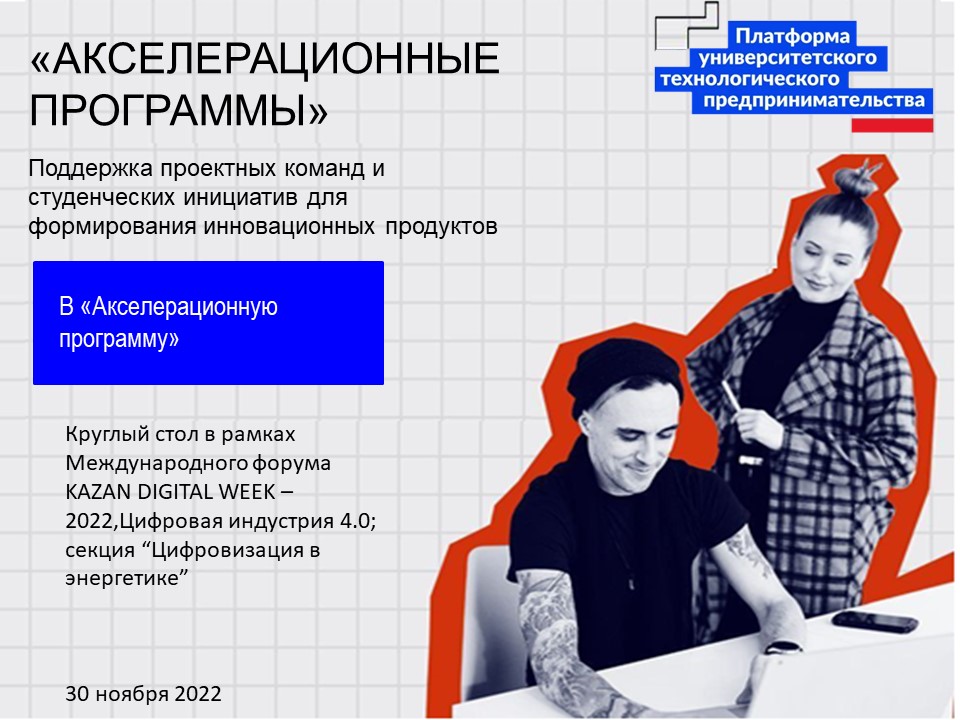 «АКСЕЛЕРАЦИОННЫЕ ПРОГРАММЫ»

Платформа университетского технологического предпринимательства

Поддержка проектных команд и студенческих инициатив для формирования инновационных продуктов

В «Акселерационную программу»

Круглый стол в рамках Международного форума KAZAN DIGITAL WEEK – 2022,Цифровая индустрия 4.0; секция “Цифровизация в энергетике”

30 ноября 2022